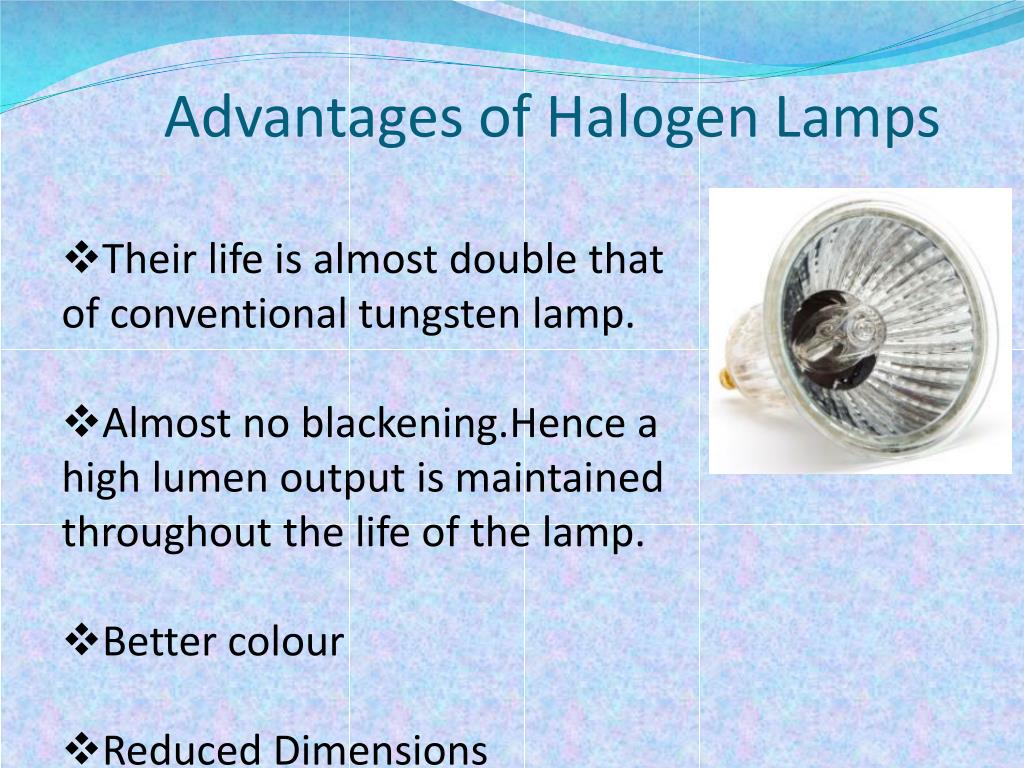 Advantages of Halogen Lamps

❖Their life is almost double that of conventional tungsten lamp.

❖Almost no blackening.Hence a high lumen output is maintained throughout the life of the lamp.

❖Better colour

❖Reduced Dimensions